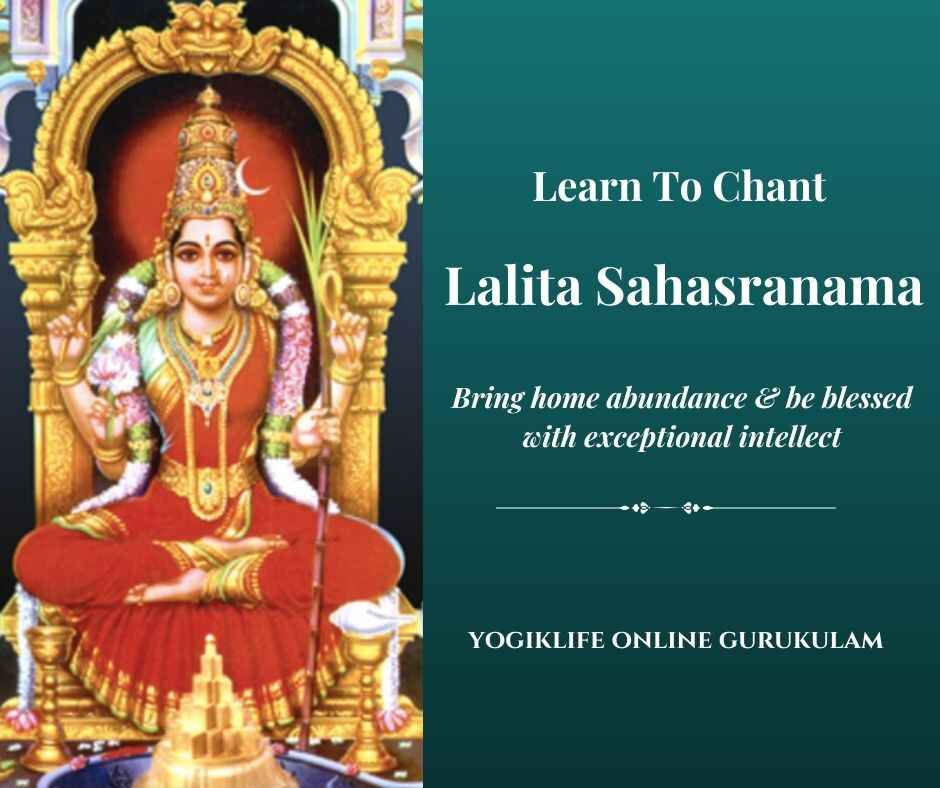 Learn To Chant

Lalita Sahasranama

Bring home abundance & be blessed with exceptional intellect

YOGIKLIFE ONLINE GURUKULAM